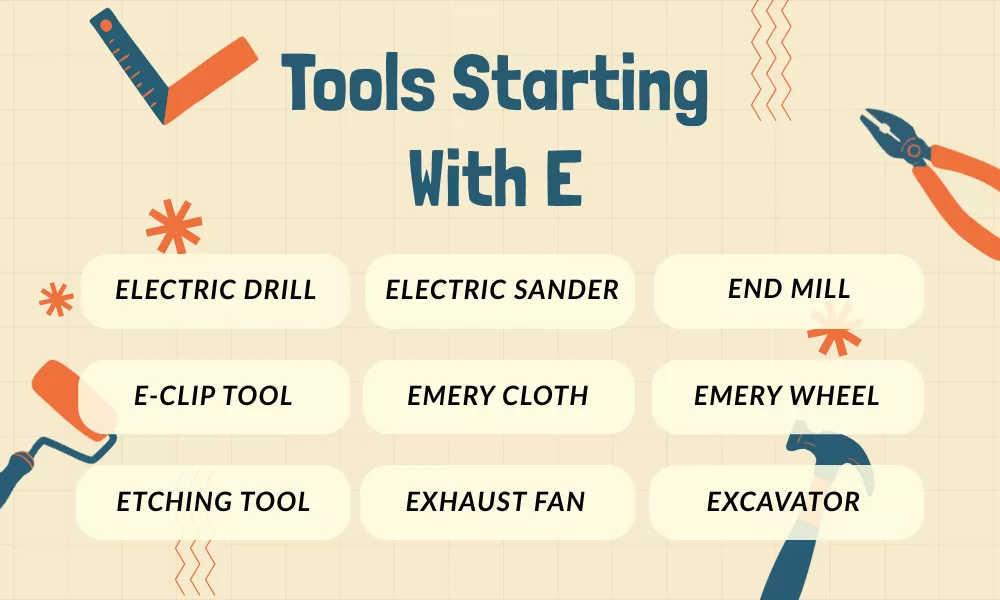 Tools Starting With E

ELECTRIC DRILL
ELECTRIC SANDER
END MILL
E-CLIP TOOL
EMERY CLOTH
EMERY WHEEL
ETCHING TOOL
EXHAUST FAN
EXCAVATOR